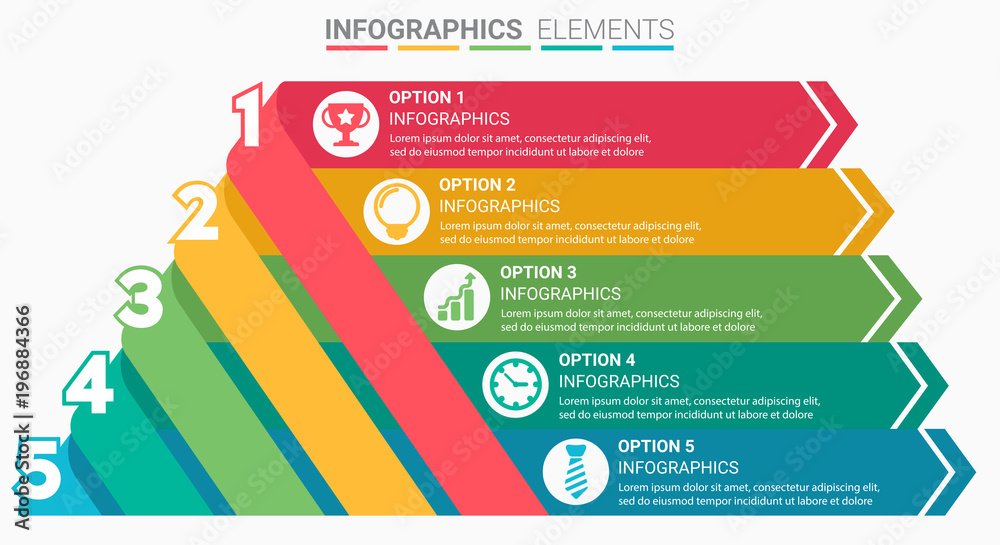 INFOGRAPHICS ELEMENTS

1
OPTION 1
INFOGRAPHICS
Lorem ipsum dolor sit amet, consectetur adipiscing elit, sed do eiusmod tempor incididunt ut labore et dolore

2
OPTION 2
INFOGRAPHICS
Lorem ipsum dolor sit amet, consectetur adipiscing elit, sed do eiusmod tempor incididunt ut labore et dolore

3
OPTION 3
INFOGRAPHICS
Lorem ipsum dolor sit amet, consectetur adipiscing elit, sed do eiusmod tempor incididunt ut labore et dolore

4
OPTION 4
INFOGRAPHICS
Lorem ipsum dolor sit amet, consectetur adipiscing elit, sed do eiusmod tempor incididunt ut labore et dolore

5
OPTION 5
INFOGRAPHICS
Lorem ipsum dolor sit amet, consectetur adipiscing elit, sed do eiusmod tempor incididunt ut labore et dolore

Adobe Stock | #196884366